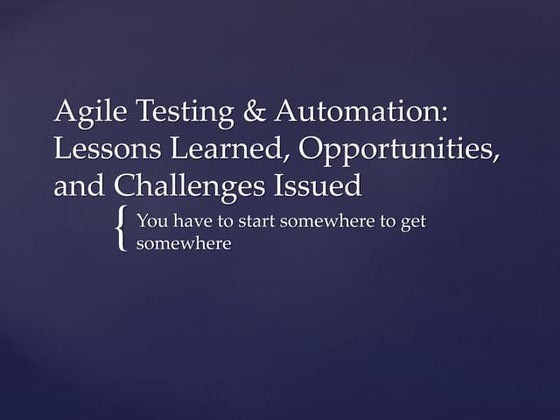 Agile Testing & Automation: Lessons Learned, Opportunities, and Challenges Issued

{ You have to start somewhere to get somewhere